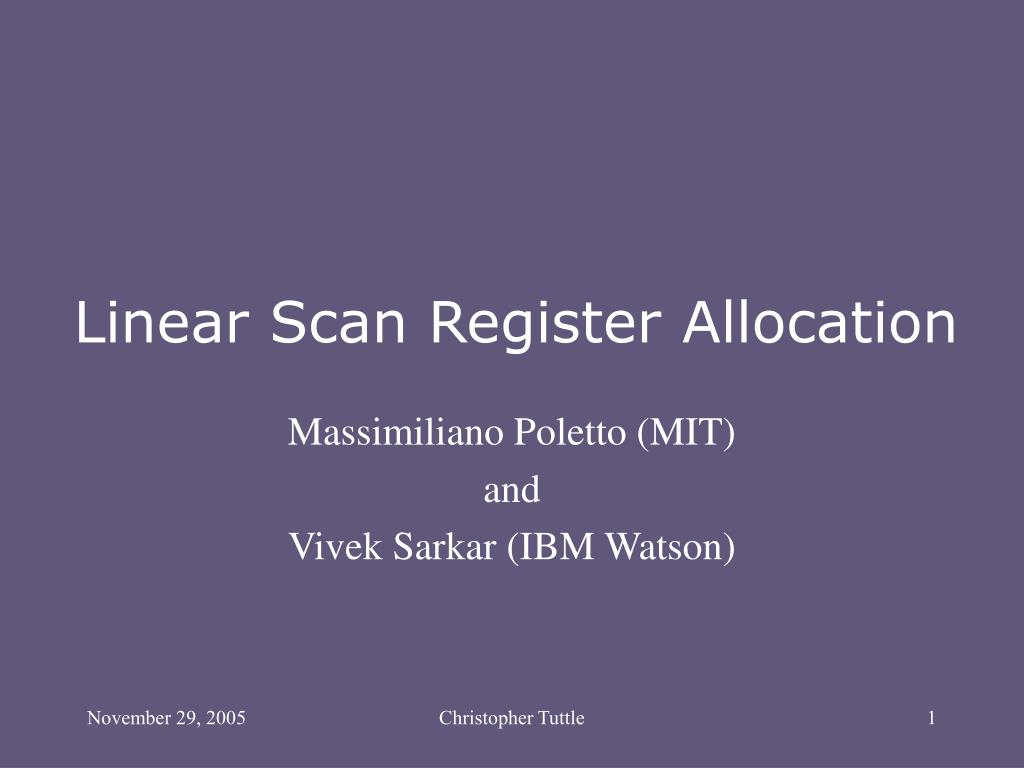 Linear Scan Register Allocation

Massimiliano Poletto (MIT)
and
Vivek Sarkar (IBM Watson)

November 29, 2005

Christopher Tuttle

1